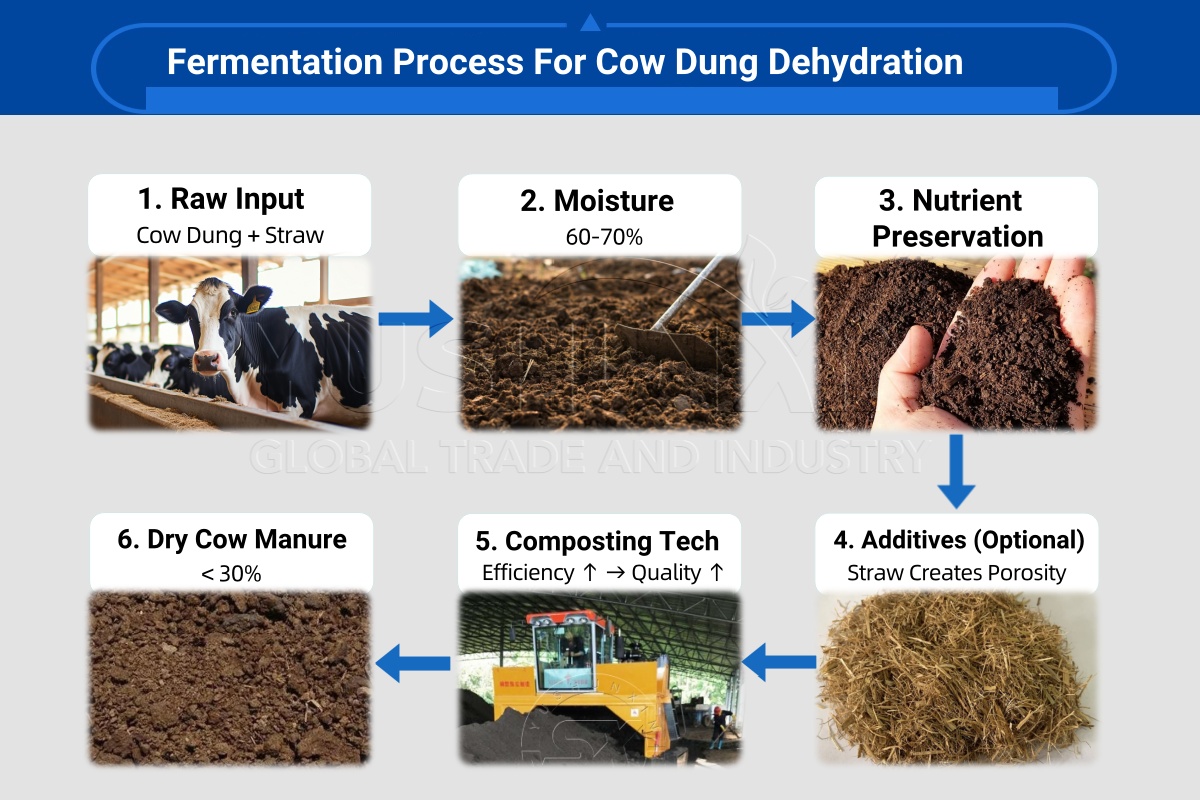 Fermentation Process For Cow Dung Dehydration

1. Raw Input
Cow Dung + Straw

2. Moisture
60-70%

3. Nutrient Preservation

4. Additives (Optional)
Straw Creates Porosity

5. Composting Tech
Efficiency ↑ → Quality ↑

6. Dry Cow Manure
< 30%

GLOBAL TRADE AND INDUSTRY